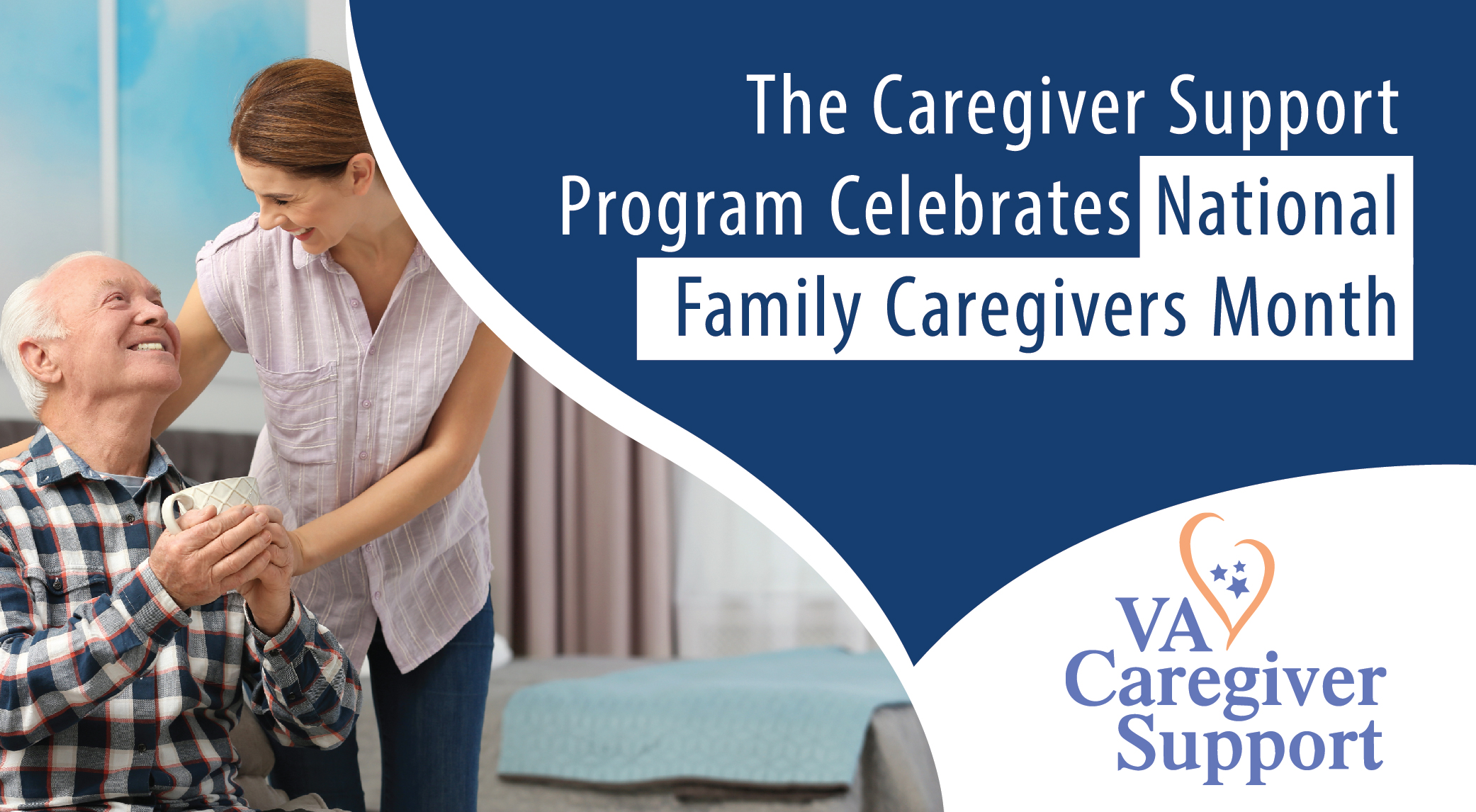 The Caregiver Support Program Celebrates National Family Caregivers Month

VA Caregiver Support